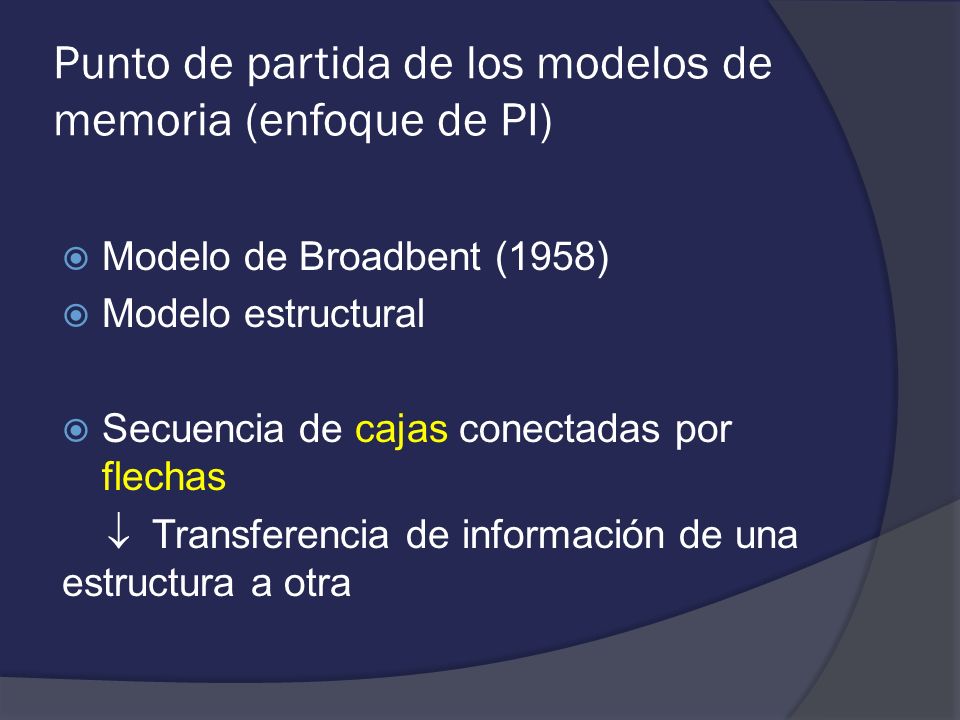 Punto de partida de los modelos de memoria (enfoque de PI)

Modelo de Broadbent (1958)
Modelo estructural

Secuencia de cajas conectadas por flechas
↓ Transferencia de información de una estructura a otra